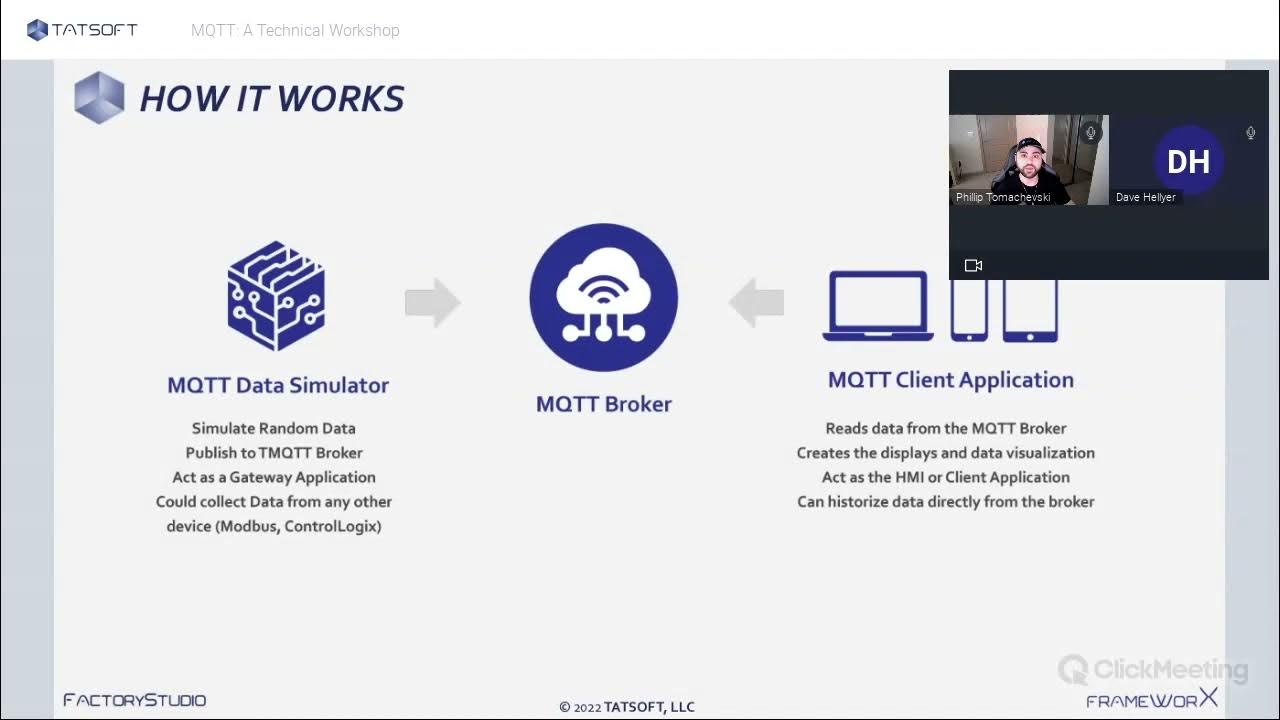 TATSOFT MQTT: A Technical Workshop

HOW IT WORKS

Phillip Tomachevski
DH
Dave Hellyer

MQTT Data Simulator

Simulate Random Data
Publish to TMQTT Broker
Act as a Gateway Application
Could collect Data from any other device (Modbus, ControlLogix)

MQTT Broker

MQTT Client Application

Reads data from the MQTT Broker
Creates the displays and data visualization
Act as the HMI or Client Application
Can historize data directly from the broker

FACTORYSTUDIO
© 2022 TATSOFT, LLC
ClickMeeting
FRAMEWORX